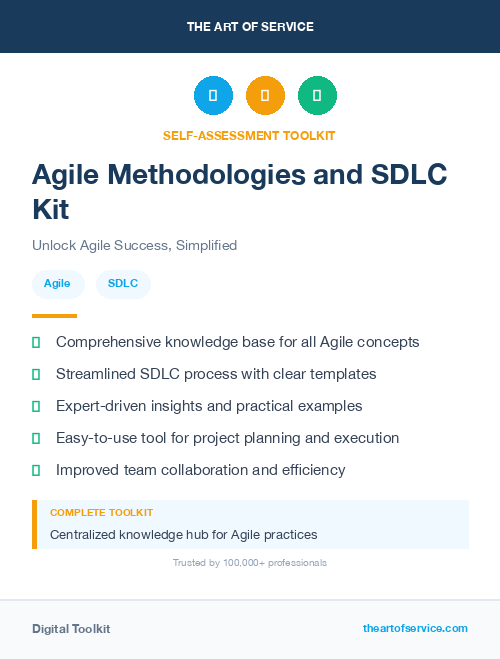 THE ART OF SERVICE

SELF-ASSESSMENT TOOLKIT

Agile Methodologies and SDLC Kit

Unlock Agile Success, Simplified

Agile SDLC

Comprehensive knowledge base for all Agile concepts

Streamlined SDLC process with clear templates

Expert-driven insights and practical examples

Easy-to-use tool for project planning and execution

Improved team collaboration and efficiency

COMPLETE TOOLKIT

Centralized knowledge hub for Agile practices

Trusted by 100,000+ professionals

Digital Toolkit

theartofservice.com